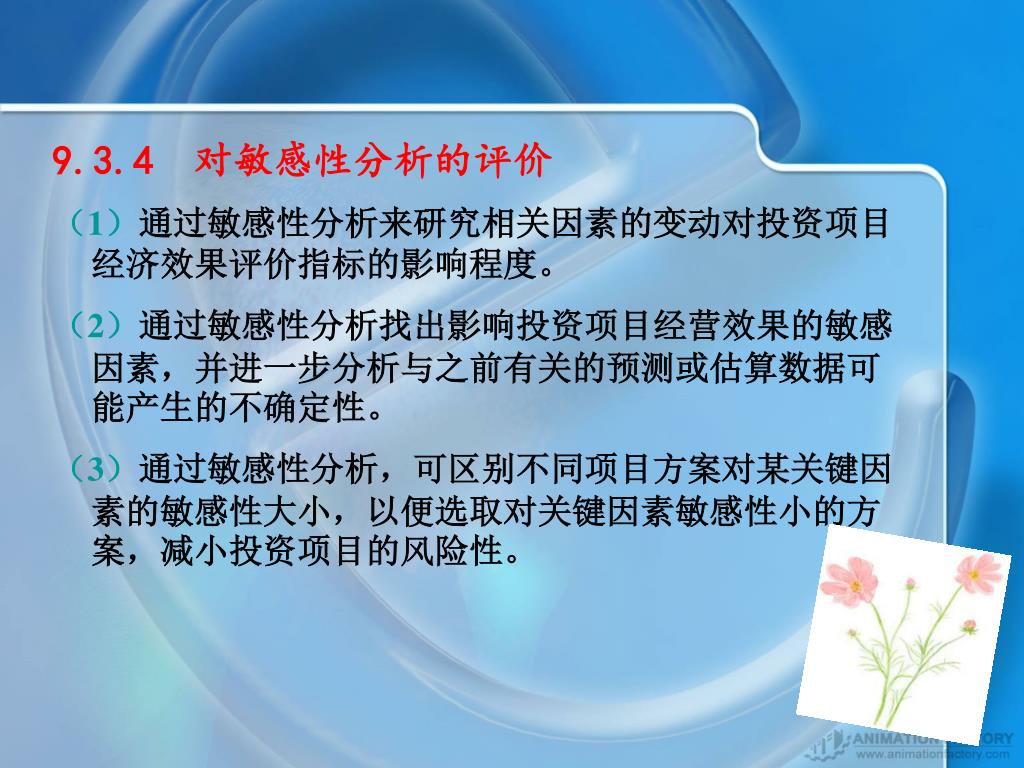 9.3.4 对敏感性分析的评价

（1）通过敏感性分析来研究相关因素的变动对投资项目经济效果评价指标的影响程度。

（2）通过敏感性分析找出影响投资项目经营效果的敏感因素，并进一步分析与之前有关的预测或估算数据可能产生的不确定性。

（3）通过敏感性分析，可区别不同项目方案对某关键因素的敏感性大小，以便选取对关键因素敏感性小的方案，减小投资项目的风险性。

ANIMATION FACTORY
www.animationfactory.com